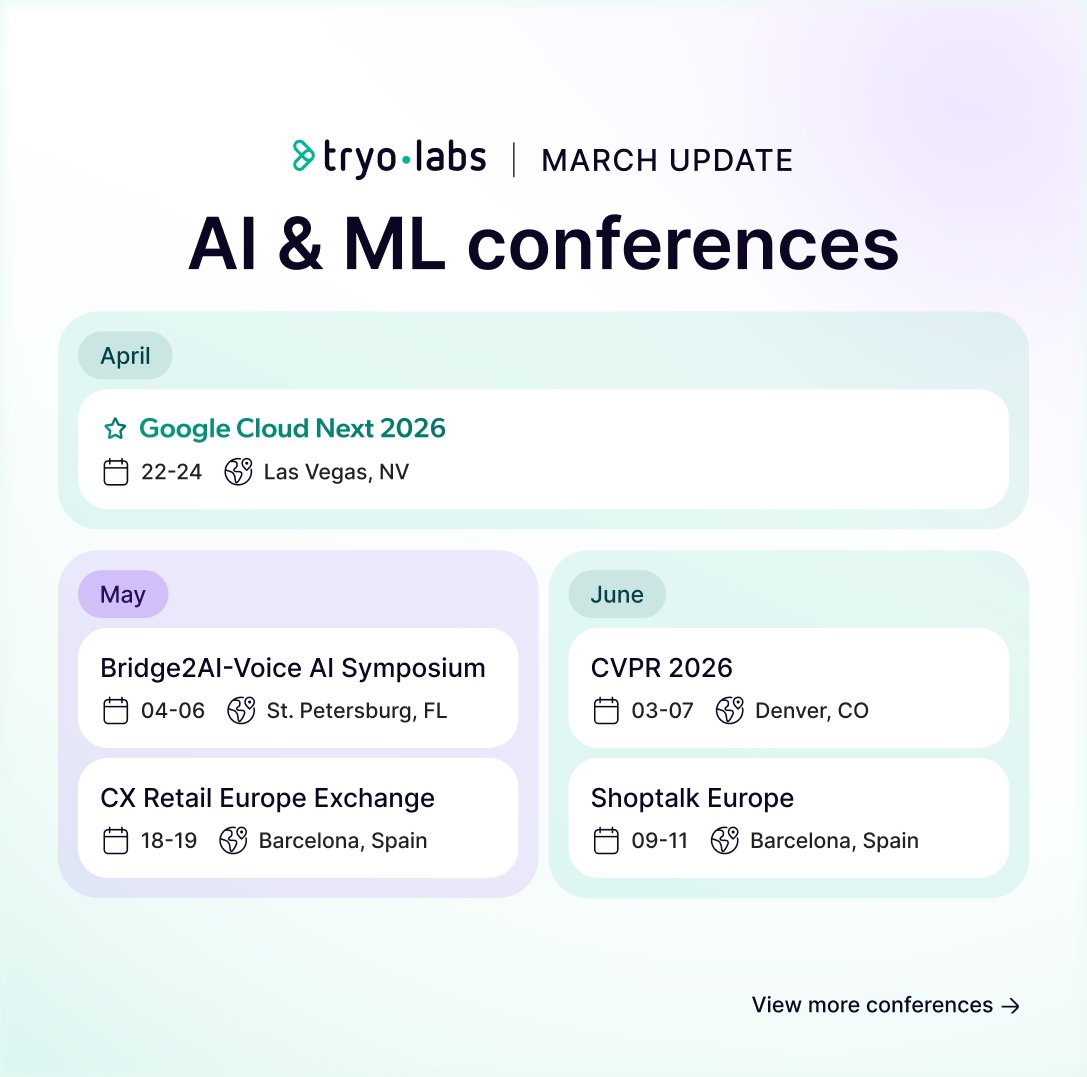 tryo·labs | MARCH UPDATE

AI & ML conferences

April

Google Cloud Next 2026
22-24 Las Vegas, NV

May

Bridge2AI-Voice AI Symposium
04-06 St. Petersburg, FL

CX Retail Europe Exchange
18-19 Barcelona, Spain

June

CVPR 2026
03-07 Denver, CO

Shoptalk Europe
09-11 Barcelona, Spain

View more conferences →